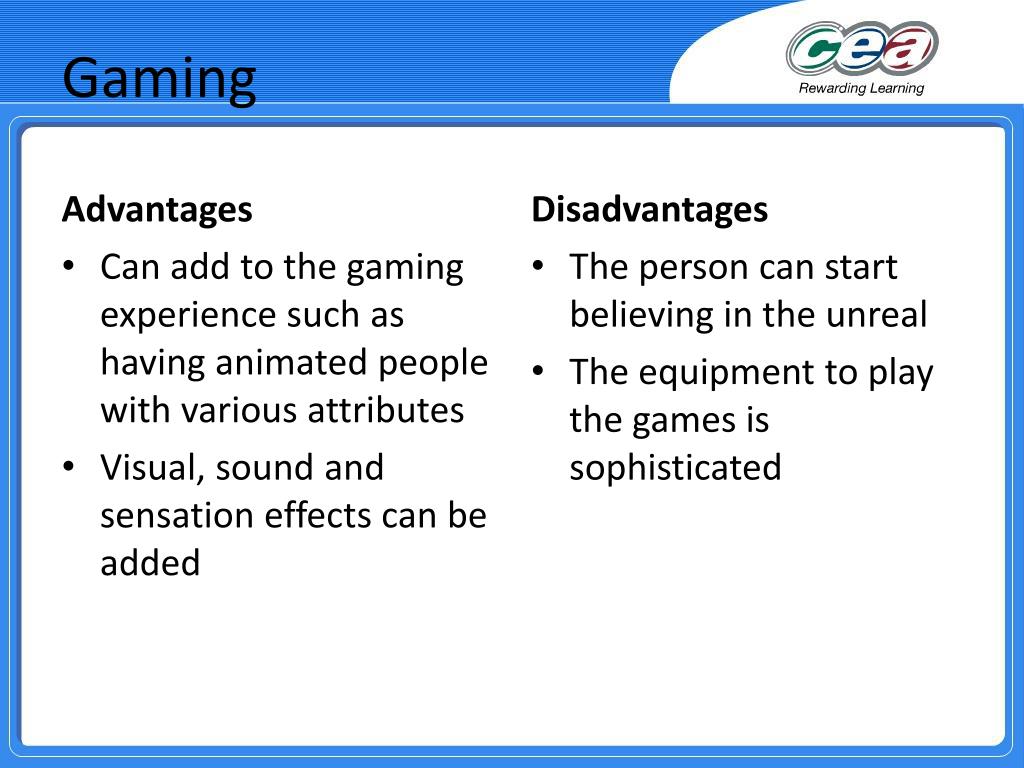 Gaming

cea
Rewarding Learning

Advantages

• Can add to the gaming experience such as having animated people with various attributes
• Visual, sound and sensation effects can be added

Disadvantages

• The person can start believing in the unreal
• The equipment to play the games is sophisticated